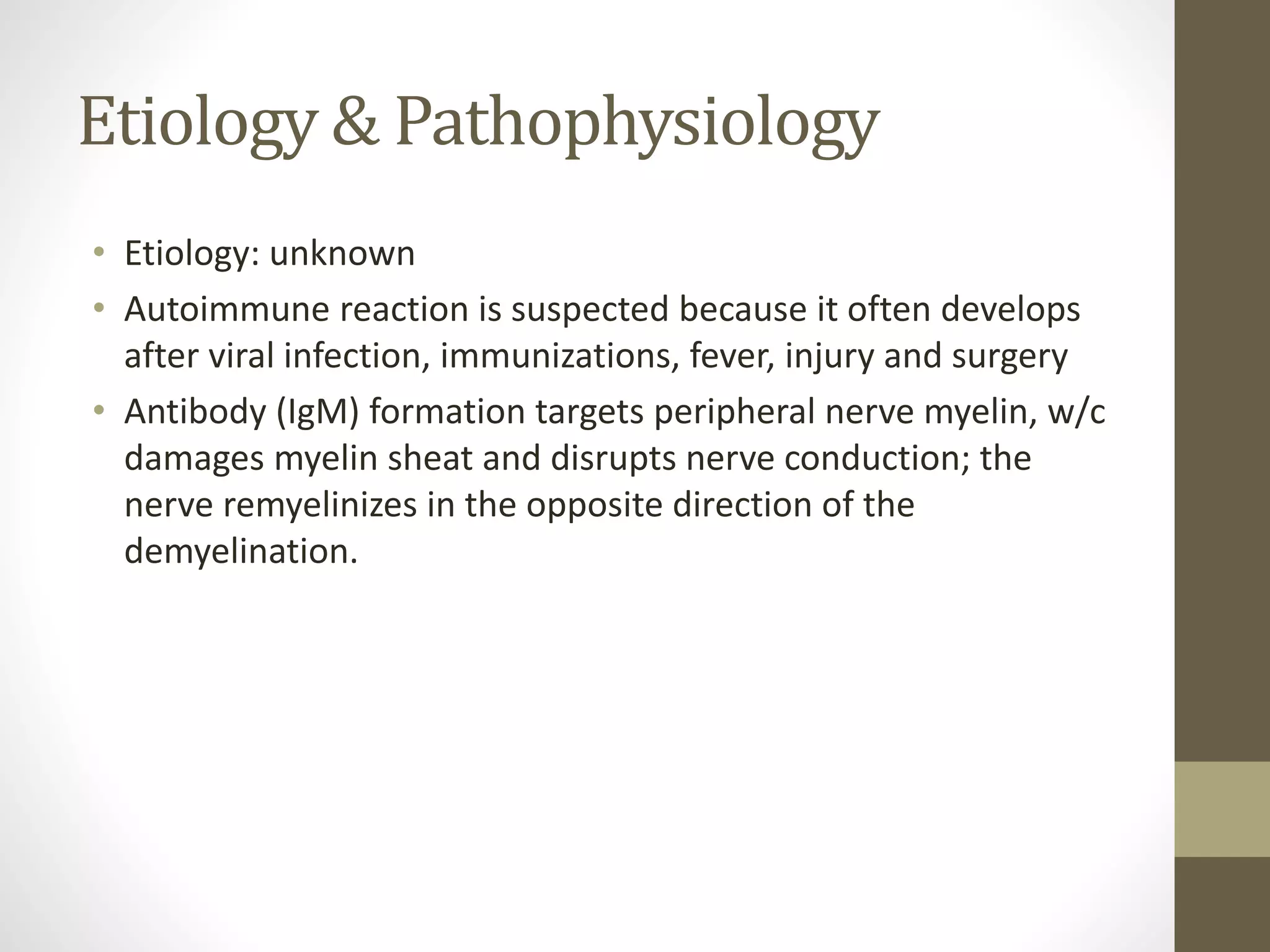 Etiology & Pathophysiology

• Etiology: unknown
• Autoimmune reaction is suspected because it often develops after viral infection, immunizations, fever, injury and surgery
• Antibody (IgM) formation targets peripheral nerve myelin, w/c damages myelin sheat and disrupts nerve conduction; the nerve remyelinizes in the opposite direction of the demyelination.